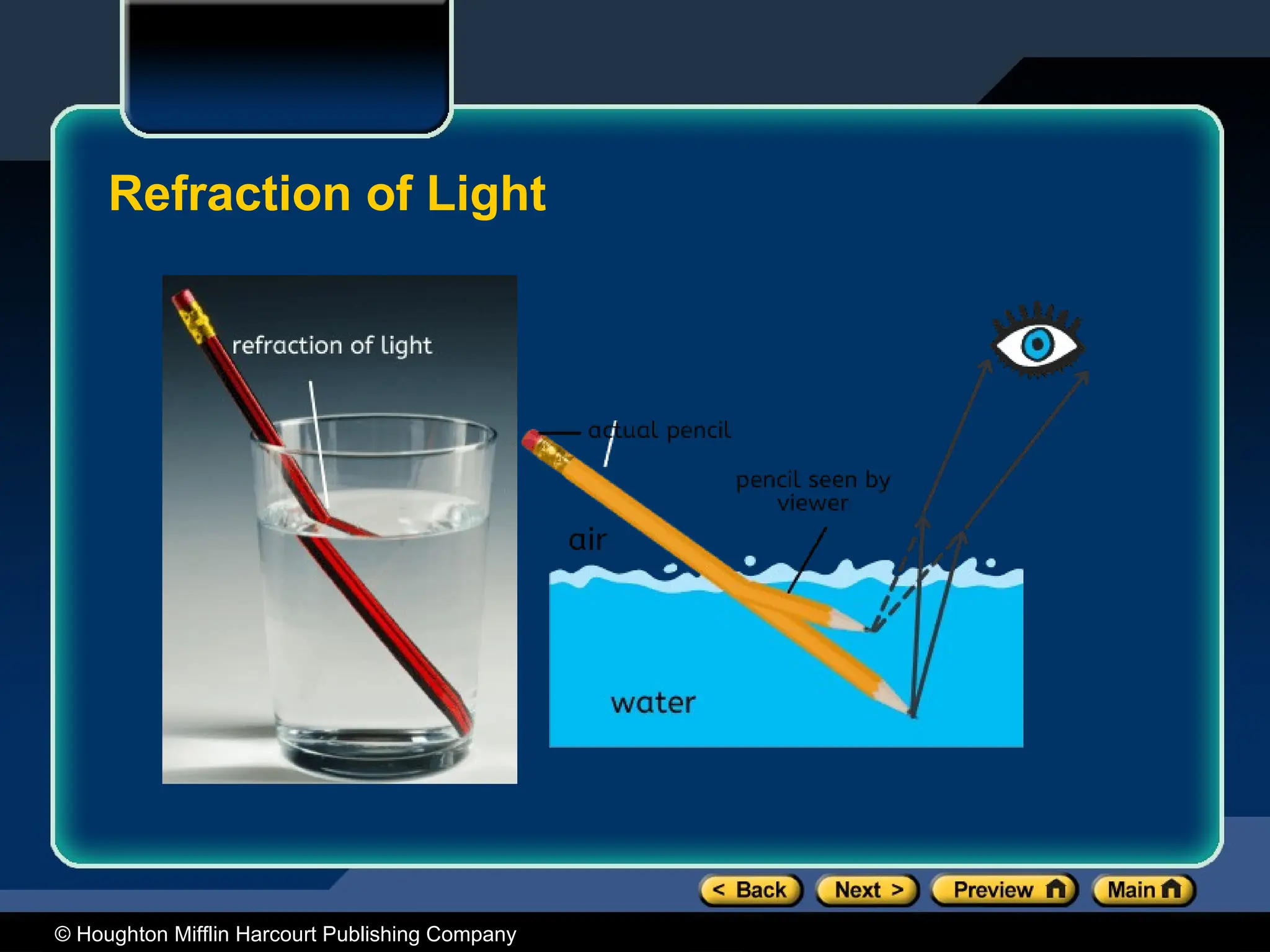 Refraction of Light

refraction of light

actual pencil

pencil seen by viewer

air

water

< Back Next > Preview Main

© Houghton Mifflin Harcourt Publishing Company